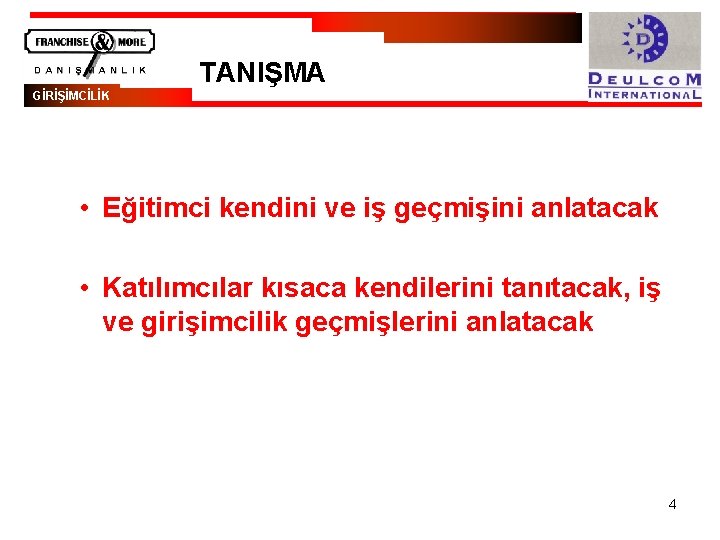 FRANCHISE & MORE
DANIŞMANLIK
GİRİŞİMCİLİK

TANIŞMA

D
DEULCOM
INTERNATIONAL

• Eğitimci kendini ve iş geçmişini anlatacak

• Katılımcılar kısaca kendilerini tanıtacak, iş ve girişimcilik geçmişlerini anlatacak

4